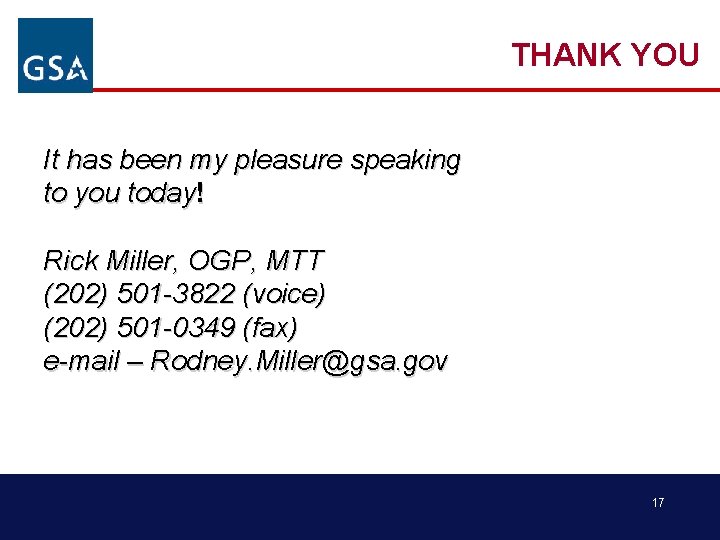 GSA

THANK YOU

It has been my pleasure speaking to you today!

Rick Miller, OGP, MTT
(202) 501-3822 (voice)
(202) 501-0349 (fax)
e-mail – Rodney.Miller@gsa.gov

17